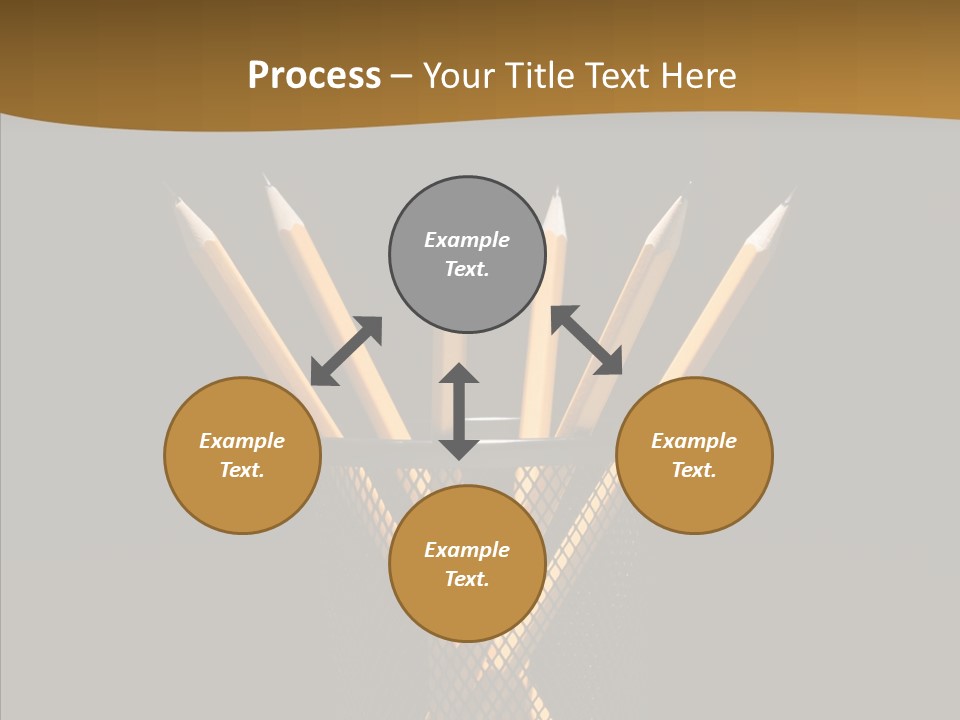 Process – Your Title Text Here

Example Text.

Example Text.

Example Text.

Example Text.